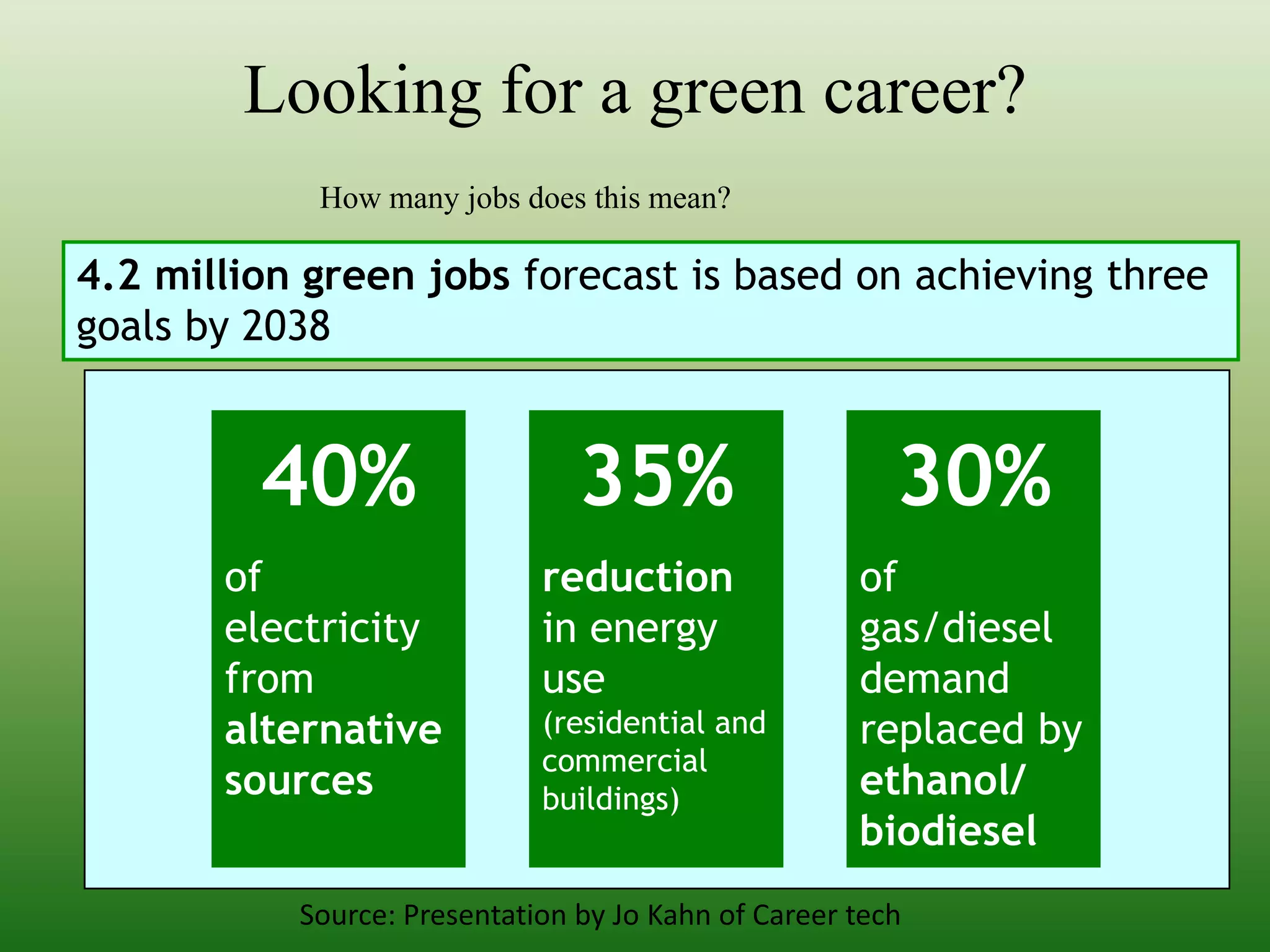 Looking for a green career?

How many jobs does this mean?

4.2 million green jobs forecast is based on achieving three goals by 2038

40%

of electricity from alternative sources

35%

reduction in energy use (residential and commercial buildings)

30%

of gas/diesel demand replaced by ethanol/ biodiesel

Source: Presentation by Jo Kahn of Career tech